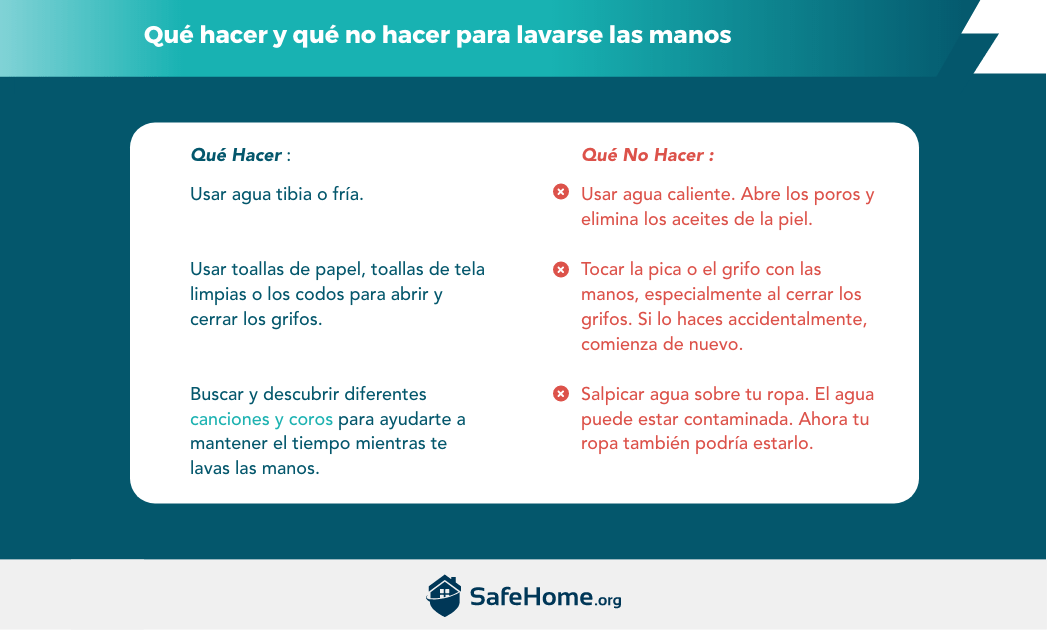 Qué hacer y qué no hacer para lavarse las manos

Qué Hacer :

Usar agua tibia o fría.

Usar toallas de papel, toallas de tela limpias o los codos para abrir y cerrar los grifos.

Buscar y descubrir diferentes canciones y coros para ayudarte a mantener el tiempo mientras te lavas las manos.

Qué No Hacer :

Usar agua caliente. Abre los poros y elimina los aceites de la piel.

Tocar la pica o el grifo con las manos, especialmente al cerrar los grifos. Si lo haces accidentalmente, comienza de nuevo.

Salpicar agua sobre tu ropa. El agua puede estar contaminada. Ahora tu ropa también podría estarlo.

SafeHome.org